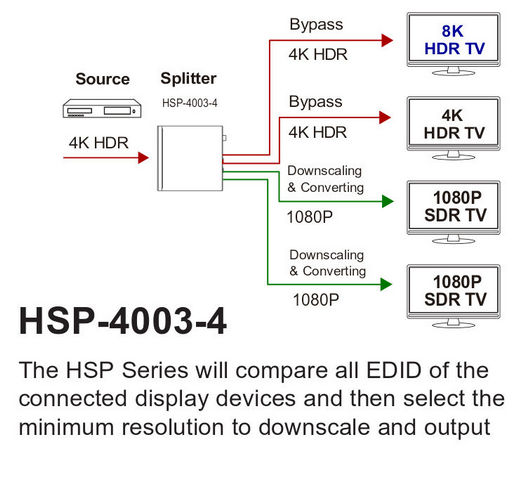 Source

4K HDR

Splitter

HSP-4003-4

Bypass

4K HDR

8K
HDR TV

Bypass

4K HDR

4K
HDR TV

Downscaling
& Converting

1080P

1080P
SDR TV

Downscaling
& Converting

1080P

1080P
SDR TV

HSP-4003-4

The HSP Series will compare all EDID of the connected display devices and then select the minimum resolution to downscale and output